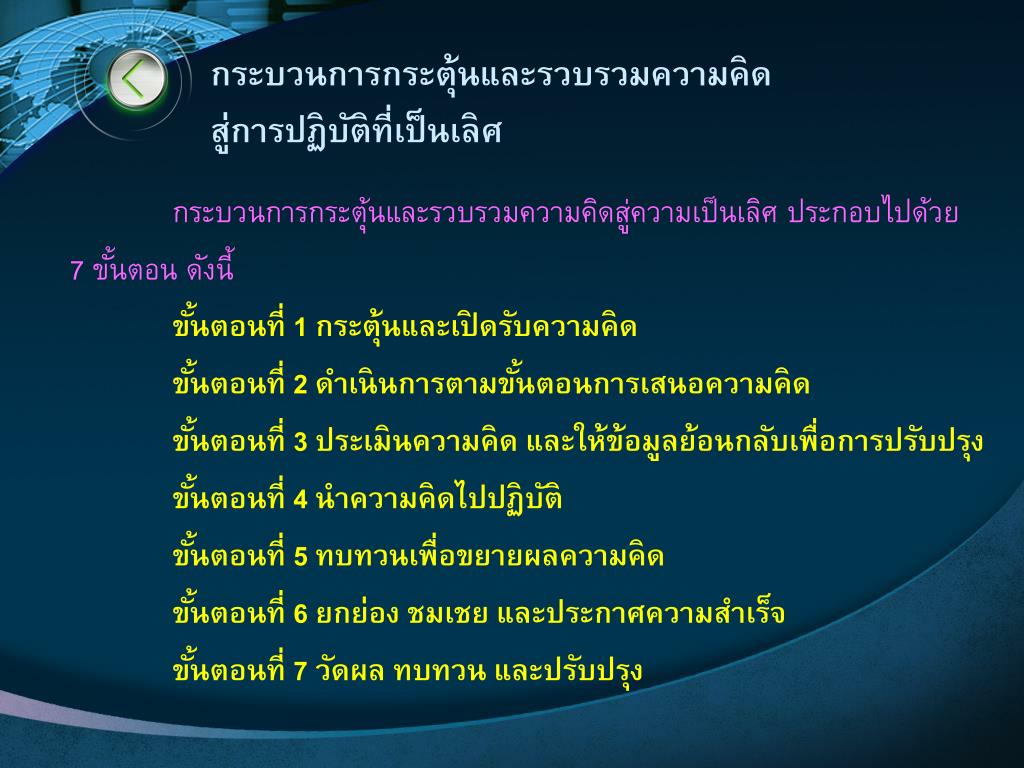 กระบวนการกระตุ้นและรวบรวมความคิด
สู่การปฏิบัติที่เป็นเลิศ

กระบวนการกระตุ้นและรวบรวมความคิดสู่ความเป็นเลิศ ประกอบไปด้วย 7 ขั้นตอน ดังนี้

ขั้นตอนที่ 1 กระตุ้นและเปิดรับความคิด

ขั้นตอนที่ 2 ดำเนินการตามขั้นตอนการเสนอความคิด

ขั้นตอนที่ 3 ประเมินความคิด และให้ข้อมูลย้อนกลับเพื่อการปรับปรุง

ขั้นตอนที่ 4 นำความคิดไปปฏิบัติ

ขั้นตอนที่ 5 ทบทวนเพื่อขยายผลความคิด

ขั้นตอนที่ 6 ยกย่อง ชมเชย และประกาศความสำเร็จ

ขั้นตอนที่ 7 วัดผล ทบทวน และปรับปรุง